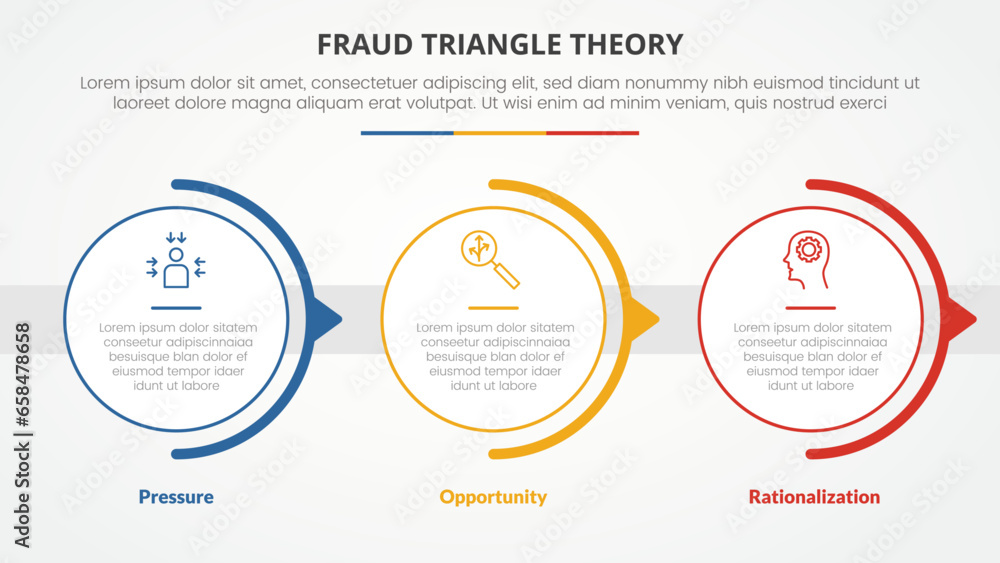 FRAUD TRIANGLE THEORY

Lorem ipsum dolor sit amet, consectetuer adipiscing elit, sed diam nonummy nibh euismod tincidunt ut laoreet dolore magna aliquam erat volutpat. Ut wisi enim ad minim veniam, quis nostrud exerci

Lorem ipsum dolor sitatem conseetur adipiscinnaiaa besuisque blan dolor ef eiusmod tempor idaer idunt ut labore

Lorem ipsum dolor sitatem conseetur adipiscinnaiaa besuisque blan dolor ef eiusmod tempor idaer idunt ut labore

Lorem ipsum dolor sitatem conseetur adipiscinnaiaa besuisque blan dolor ef eiusmod tempor idaer idunt ut labore

Pressure

Opportunity

Rationalization

Adobe Stock | #658478658